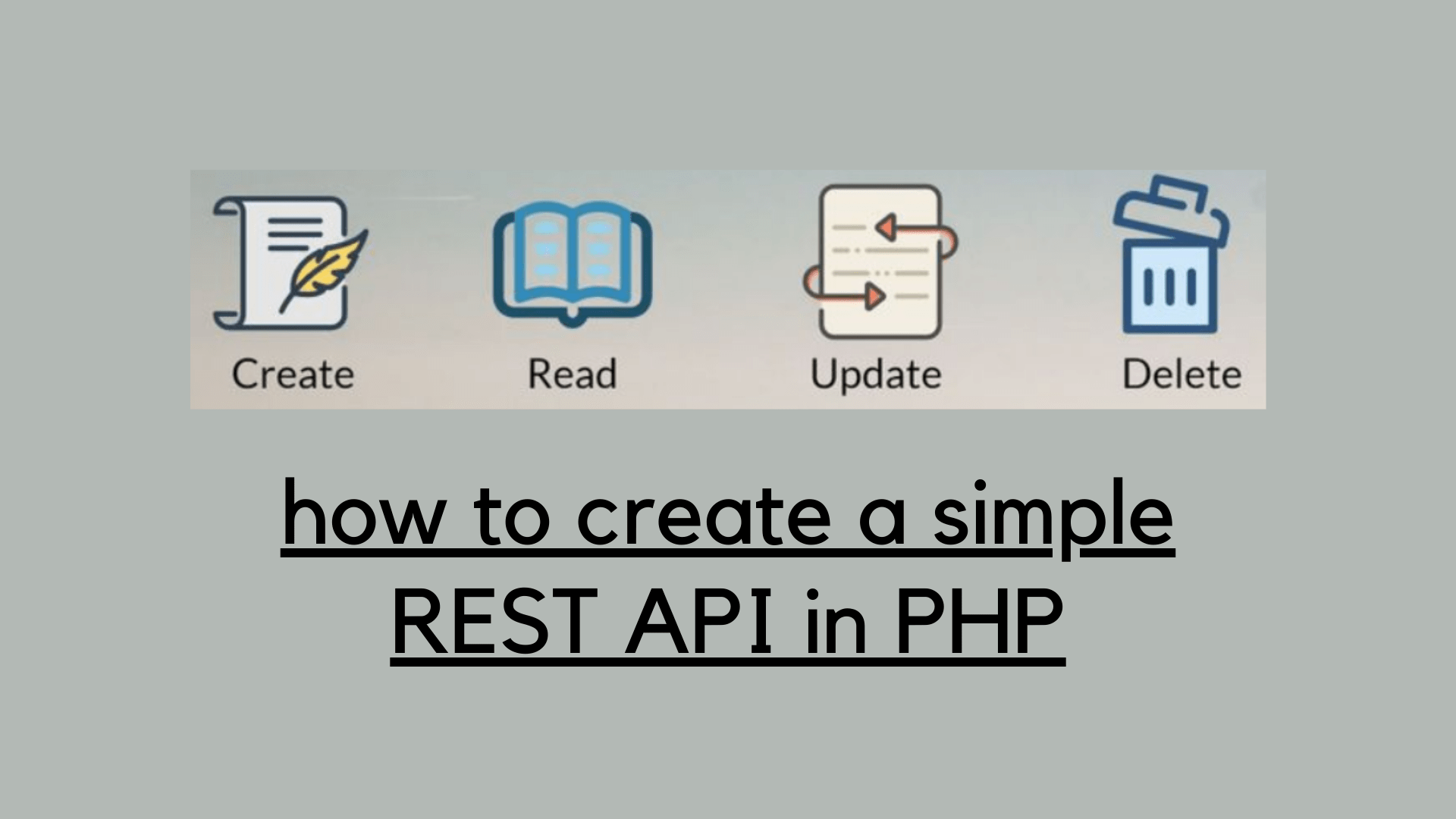 Create Read Update Delete

how to create a simple REST API in PHP